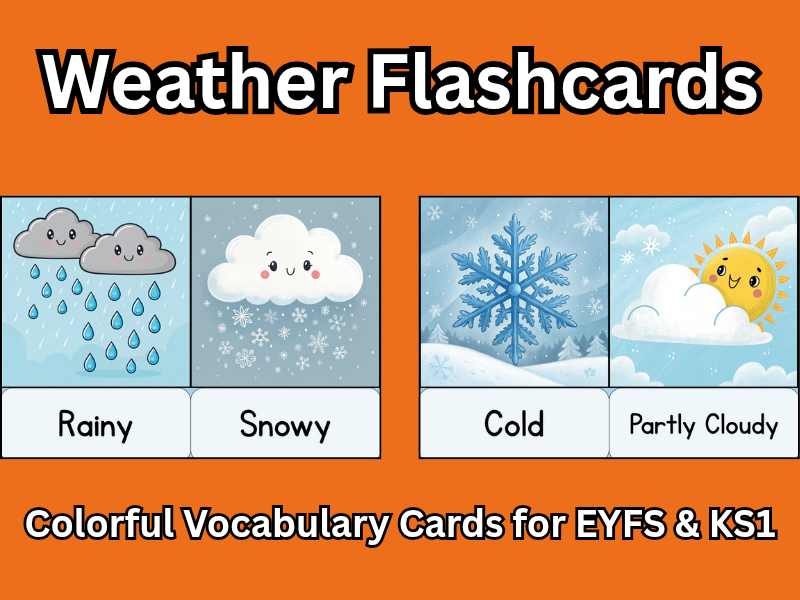 Weather Flashcards

Rainy

Snowy

Cold

Partly Cloudy

Colorful Vocabulary Cards for EYFS & KS1